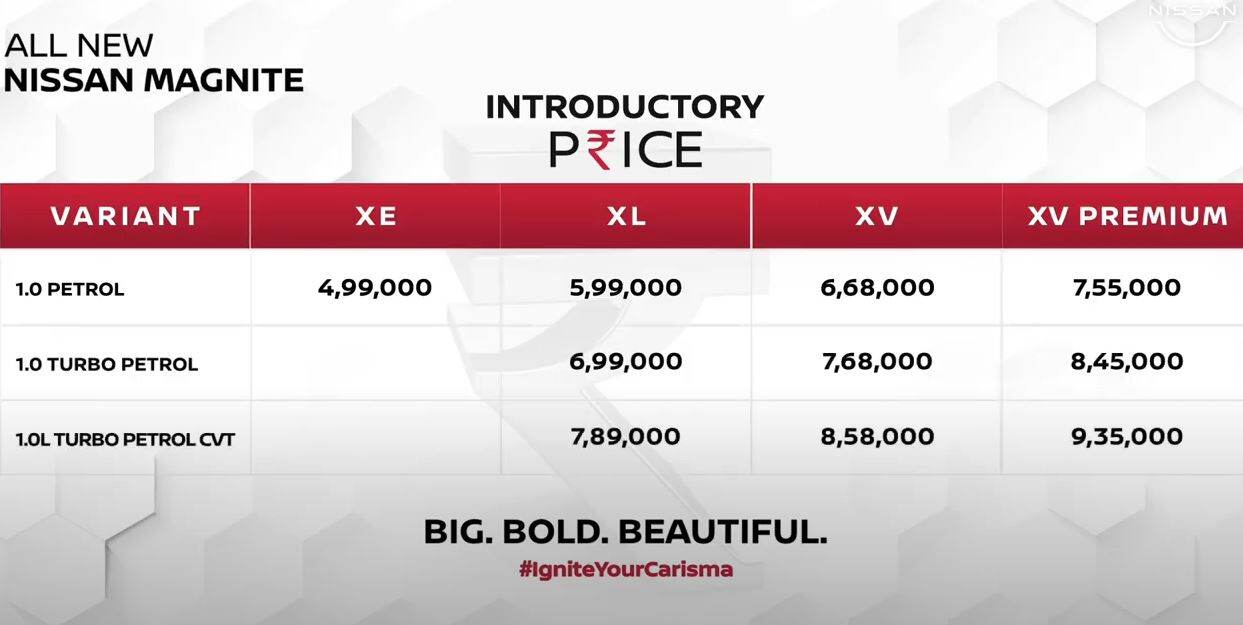 NISSAN

ALL NEW
NISSAN MAGNITE

INTRODUCTORY
P₹ICE

| VARIANT | XE | XL | XV | XV PREMIUM |
|---|---|---|---|---|
| 1.0 PETROL | 4,99,000 | 5,99,000 | 6,68,000 | 7,55,000 |
| 1.0 TURBO PETROL | | 6,99,000 | 7,68,000 | 8,45,000 |
| 1.0L TURBO PETROL CVT | | 7,89,000 | 8,58,000 | 9,35,000 |

BIG. BOLD. BEAUTIFUL.

#IgniteYourCarisma